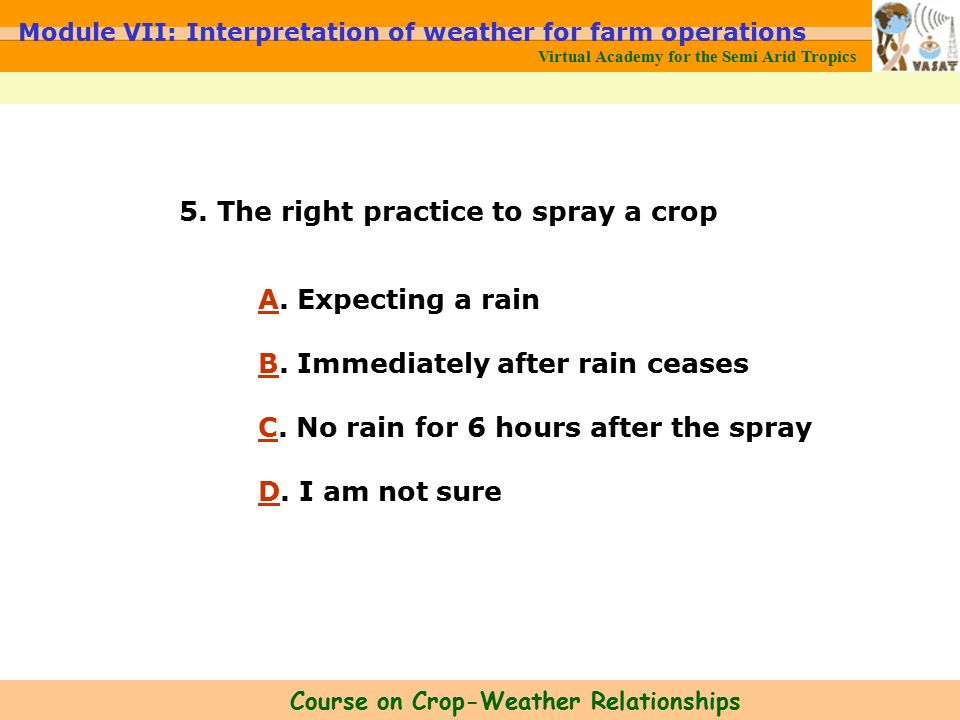 Module VII: Interpretation of weather for farm operations

Virtual Academy for the Semi Arid Tropics

VASAT

5. The right practice to spray a crop

A. Expecting a rain

B. Immediately after rain ceases

C. No rain for 6 hours after the spray

D. I am not sure

Course on Crop-Weather Relationships